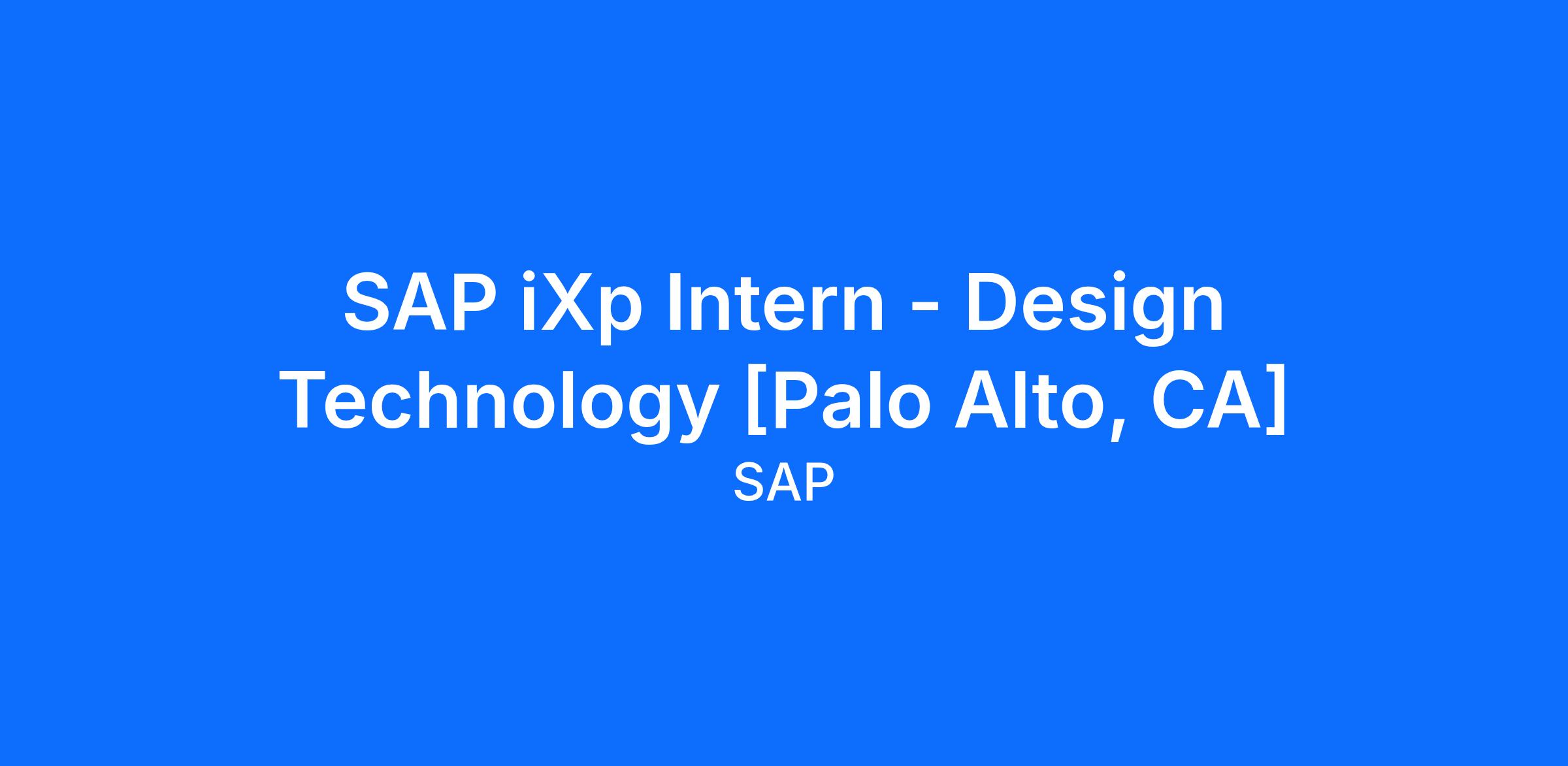 SAP iXp Intern - Design Technology [Palo Alto, CA]

SAP